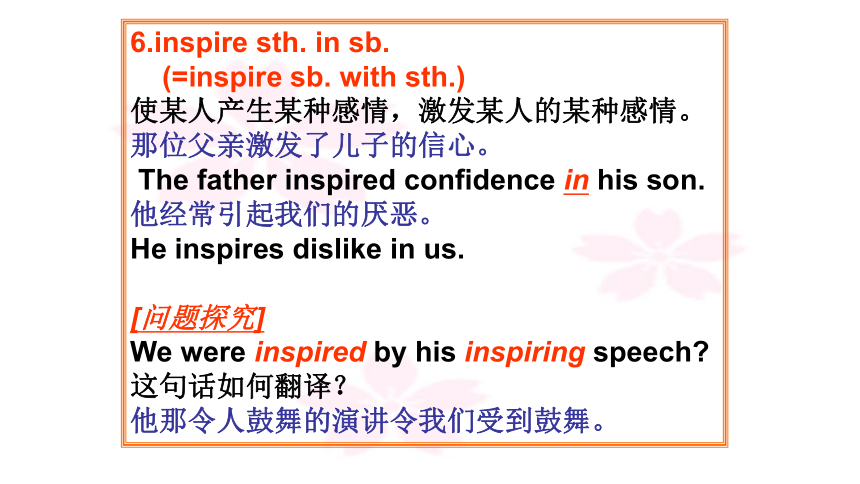 6.inspire sth. in sb.
(=inspire sb. with sth.)
使某人产生某种感情，激发某人的某种感情。
那位父亲激发了儿子的信心。
The father inspired confidence in his son.
他经常引起我们的厌恶。
He inspires dislike in us.

[问题探究]
We were inspired by his inspiring speech?
这句话如何翻译？
他那令人鼓舞的演讲令我们受到鼓舞。